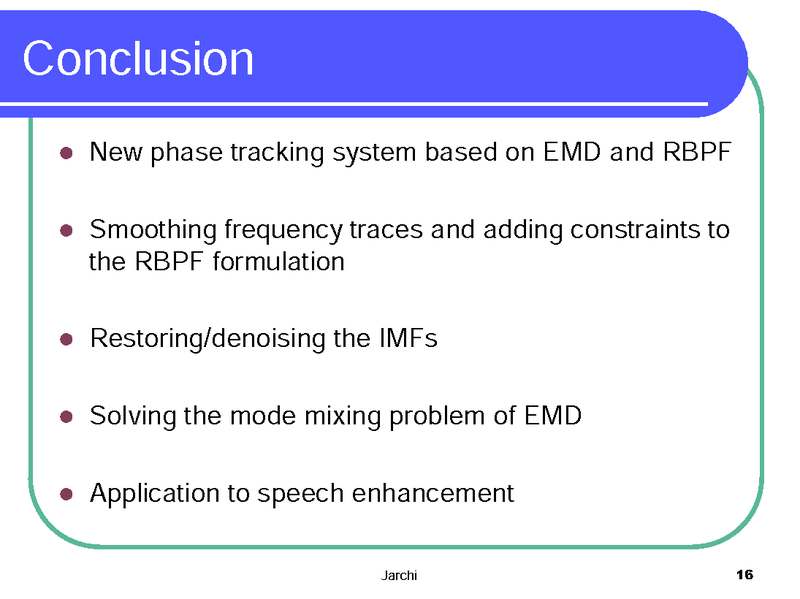 Conclusion

- New phase tracking system based on EMD and RBPF
- Smoothing frequency traces and adding constraints to the RBPF formulation
- Restoring/denoising the IMFs
- Solving the mode mixing problem of EMD
- Application to speech enhancement

Jarchi

16